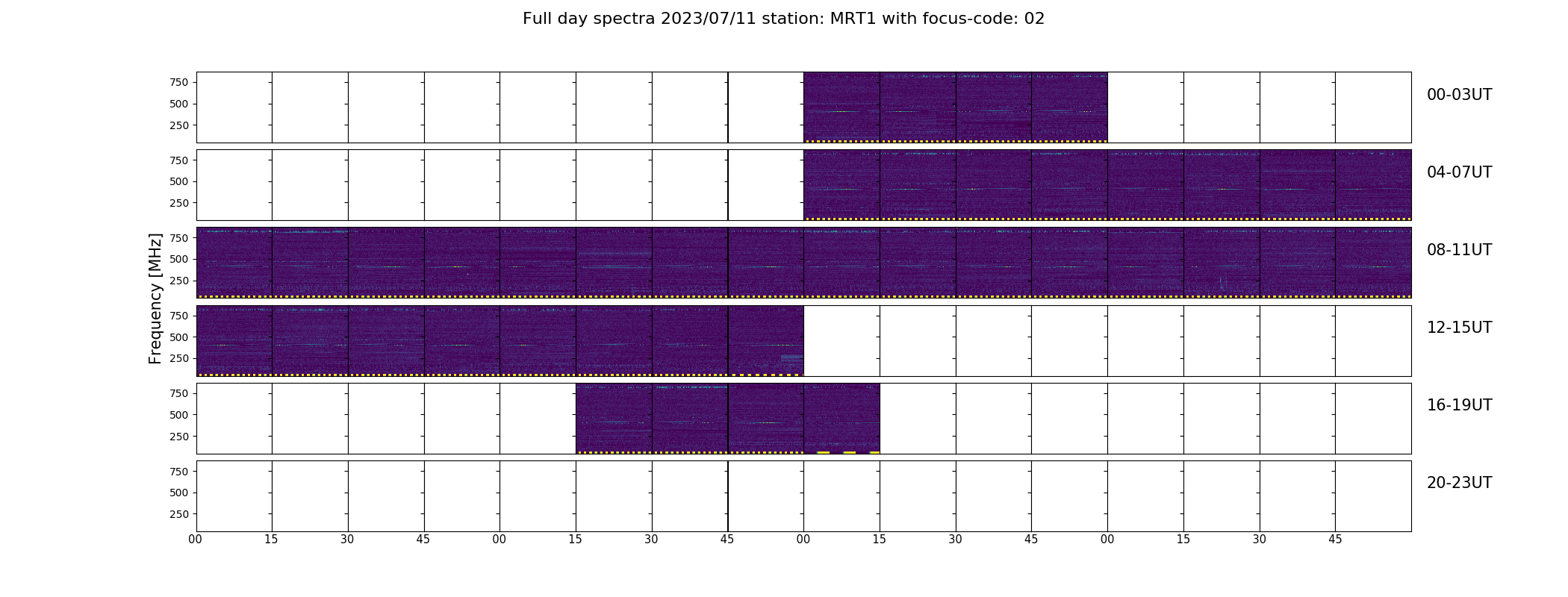 Full day spectra 2023/07/11 station: MRT1 with focus-code: 02

Frequency [MHz]

750
500
250
00-03UT

750
500
250
04-07UT

750
500
250
08-11UT

750
500
250
12-15UT

750
500
250
16-19UT

750
500
250
20-23UT

00 15 30 45 00 15 30 45 00 15 30 45 00 15 30 45